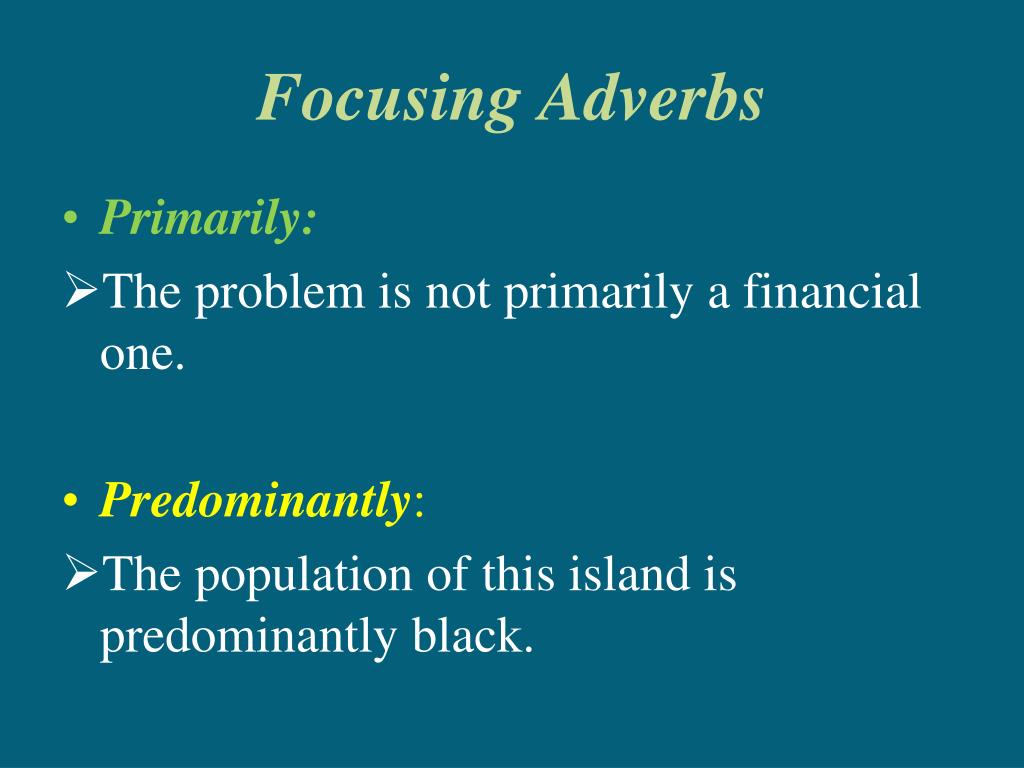 Focusing Adverbs

• Primarily:

➢The problem is not primarily a financial one.

• Predominantly:

➢The population of this island is predominantly black.